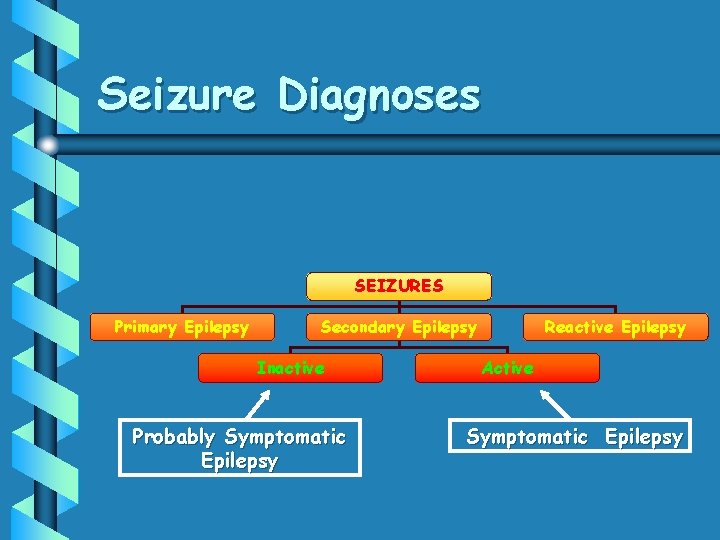 Seizure Diagnoses

SEIZURES

Primary Epilepsy

Secondary Epilepsy

Reactive Epilepsy

Inactive

Active

Probably Symptomatic Epilepsy

Symptomatic Epilepsy